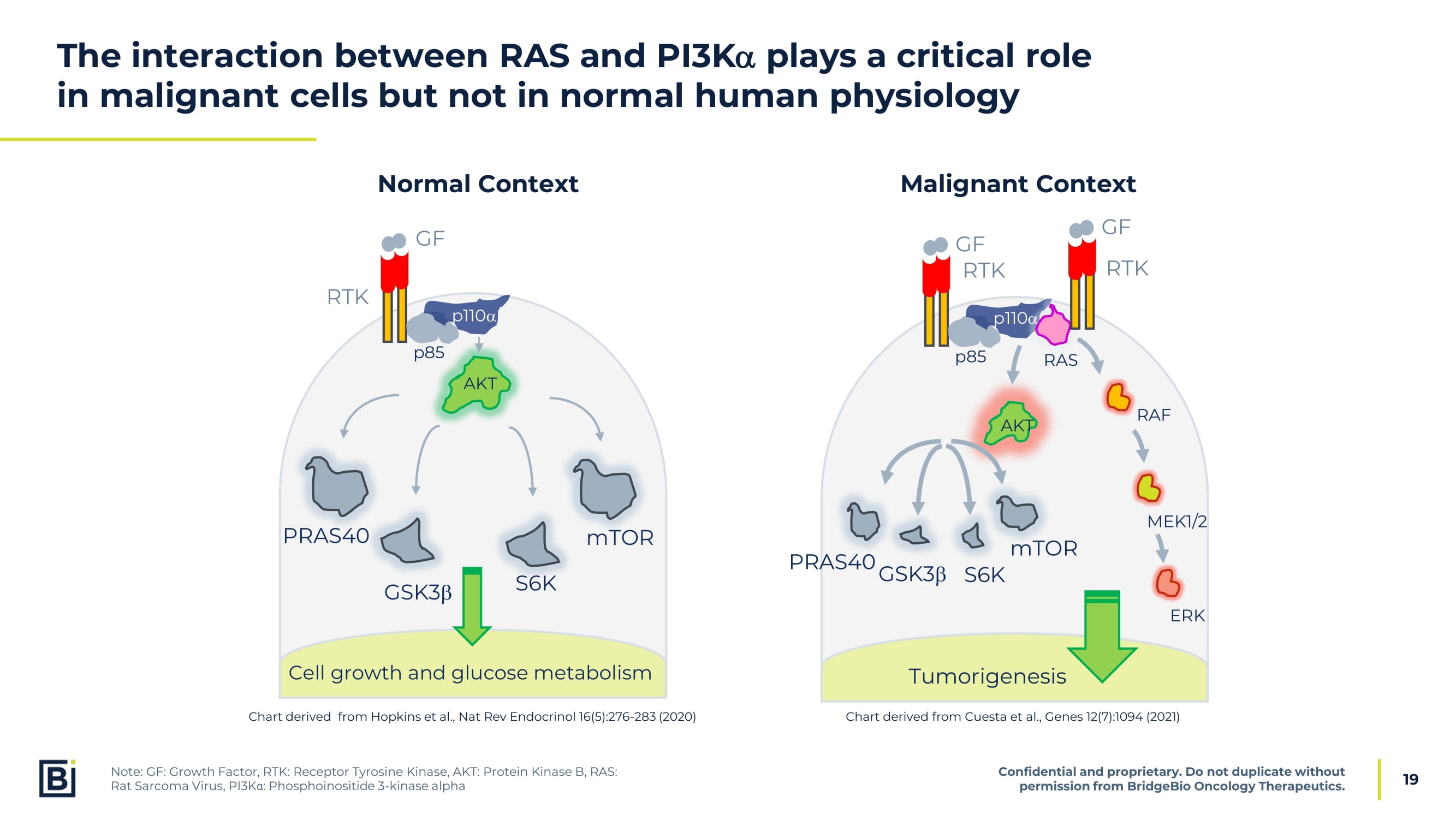 The interaction between RAS and PI3Kα plays a critical role in malignant cells but not in normal human physiology

Normal Context

GF
RTK
p110α
p85
AKT
PRAS40
GSK3β
S6K
mTOR
Cell growth and glucose metabolism

Chart derived from Hopkins et al., Nat Rev Endocrinol 16(5):276-283 (2020)

Malignant Context

GF
RTK
GF
RTK
p110α
p85
RAS
AKT
RAF
MEK1/2
ERK
PRAS40
GSK3β
S6K
mTOR
Tumorigenesis

Chart derived from Cuesta et al., Genes 12(7):1094 (2021)

Bi

Note: GF: Growth Factor, RTK: Receptor Tyrosine Kinase, AKT: Protein Kinase B, RAS: Rat Sarcoma Virus, PI3Kα: Phosphoinositide 3-kinase alpha

Confidential and proprietary. Do not duplicate without permission from BridgeBio Oncology Therapeutics.

19